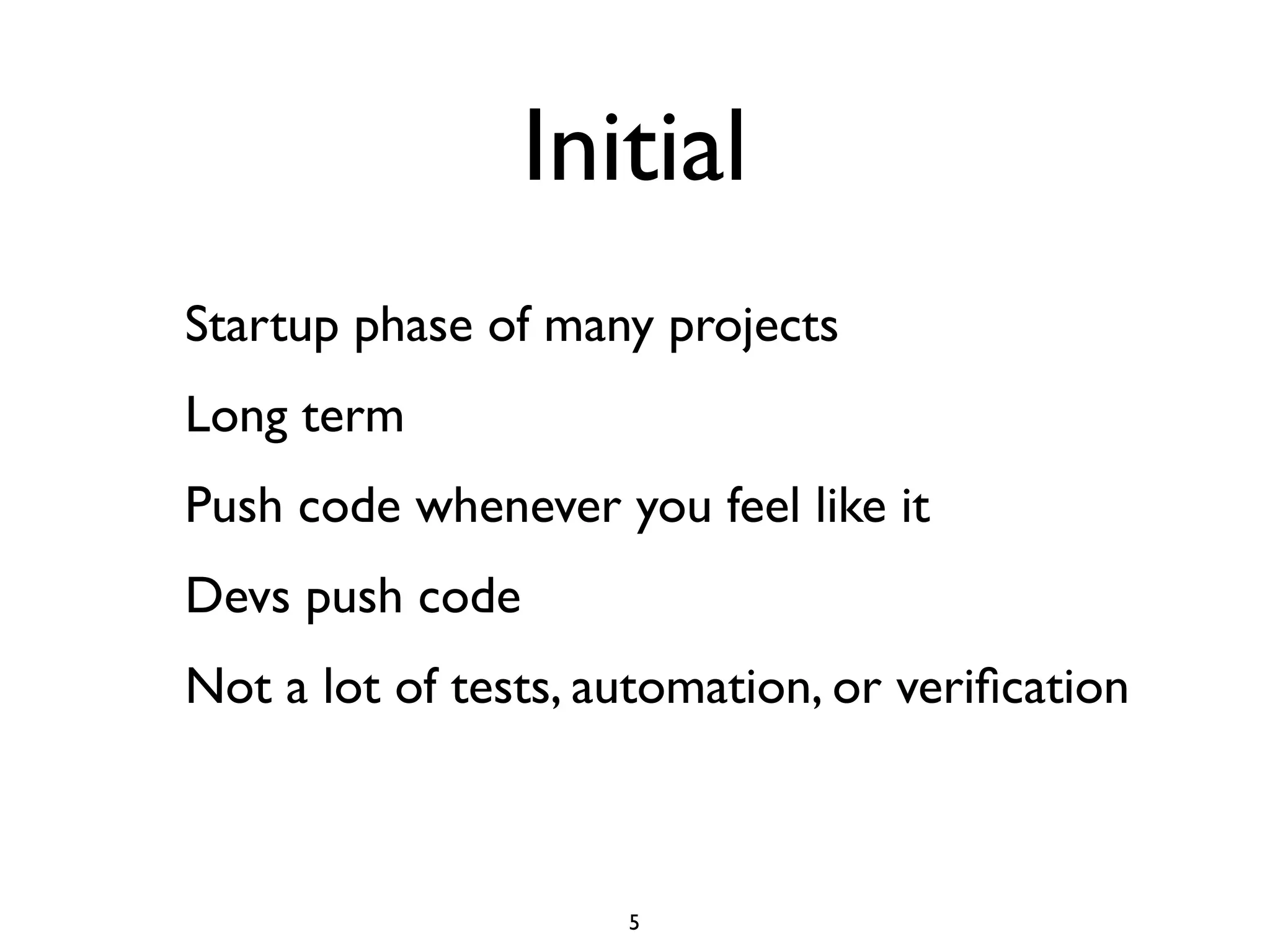 Initial

Startup phase of many projects

Long term

Push code whenever you feel like it

Devs push code

Not a lot of tests, automation, or verification

5